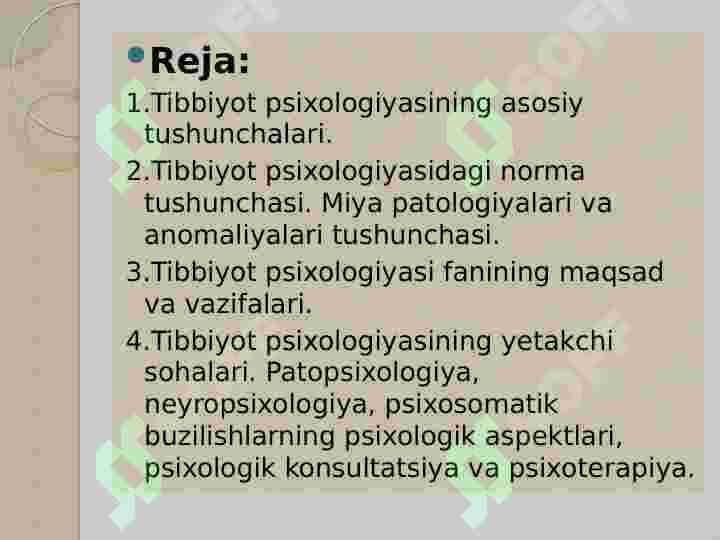 Reja:

1.Tibbiyot psixologiyasining asosiy tushunchalari.

2.Tibbiyot psixologiyasidagi norma tushunchasi. Miya patologiyalari va anomaliyalari tushunchasi.

3.Tibbiyot psixologiyasi fanining maqsad va vazifalari.

4.Tibbiyot psixologiyasining yetakchi sohalari. Patopsixologiya, neyropsixologiya, psixosomatik buzilishlarning psixologik aspektlari, psixologik konsultatsiya va psixoterapiya.